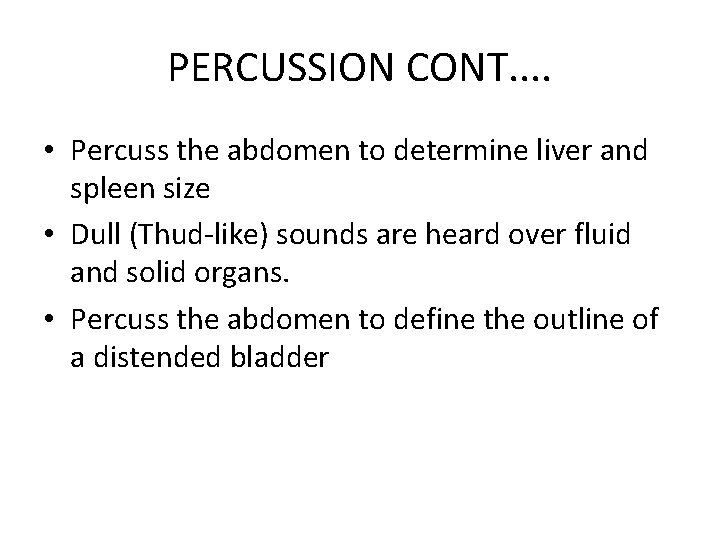 PERCUSSION CONT....

• Percuss the abdomen to determine liver and spleen size
• Dull (Thud-like) sounds are heard over fluid and solid organs.
• Percuss the abdomen to define the outline of a distended bladder